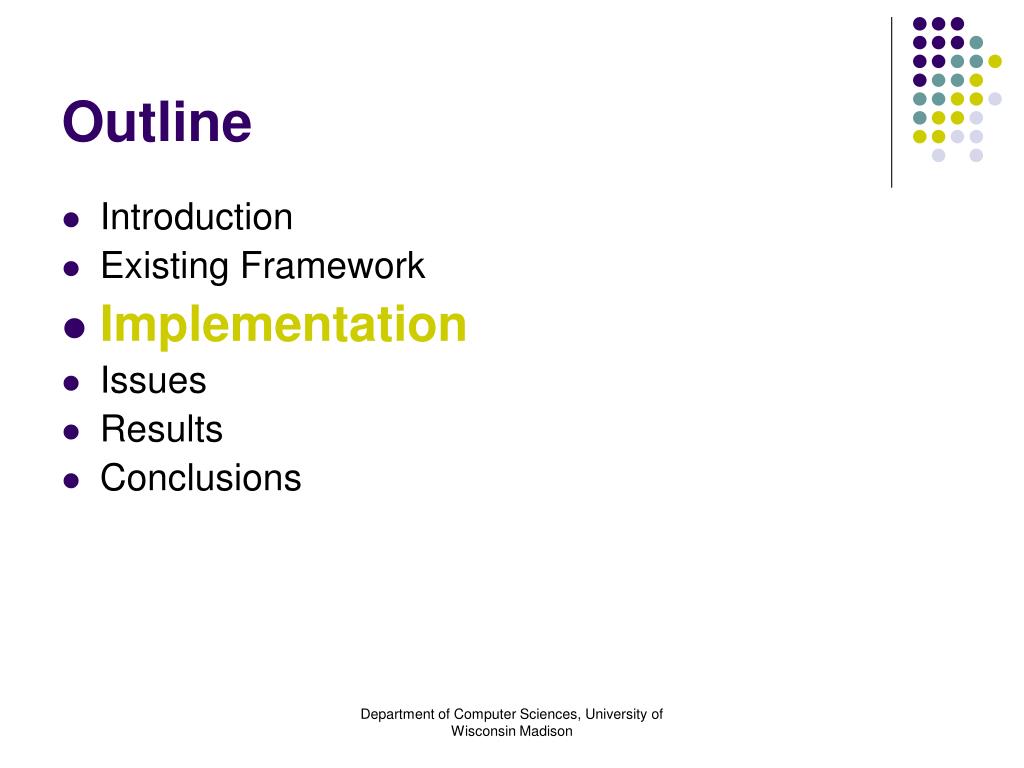 Outline

- Introduction
- Existing Framework
- Implementation
- Issues
- Results
- Conclusions

Department of Computer Sciences, University of Wisconsin Madison